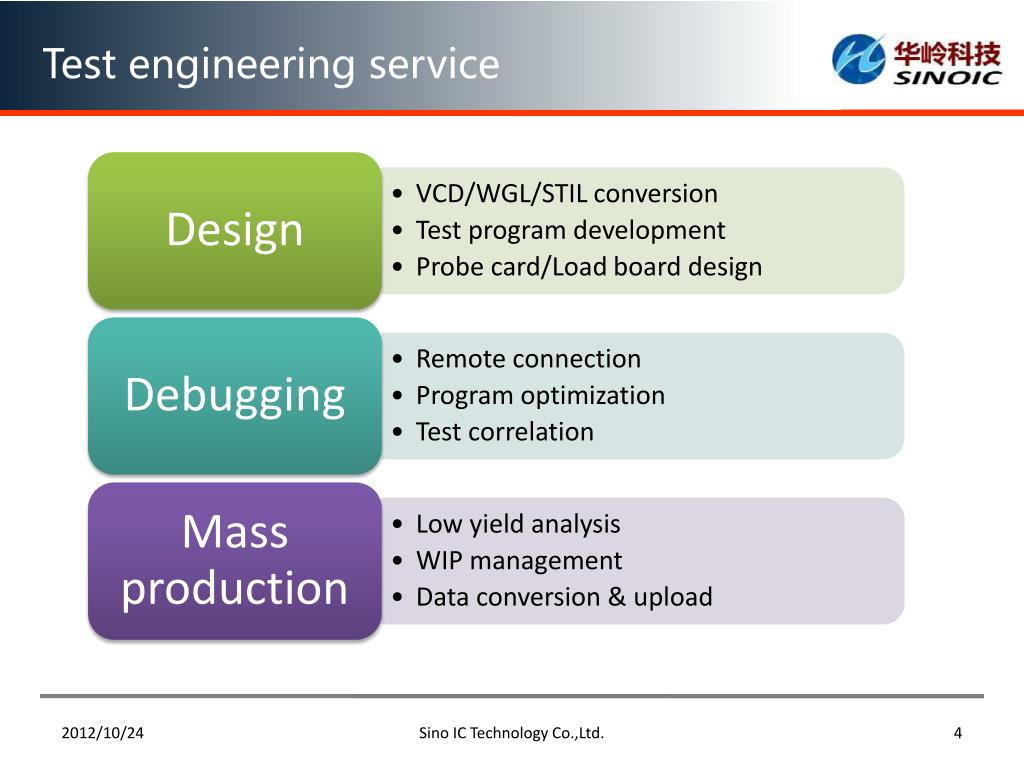 Test engineering service

华岭科技
SINOIC

Design

• VCD/WGL/STIL conversion
• Test program development
• Probe card/Load board design

Debugging

• Remote connection
• Program optimization
• Test correlation

Mass production

• Low yield analysis
• WIP management
• Data conversion & upload

2012/10/24

Sino IC Technology Co.,Ltd.

4